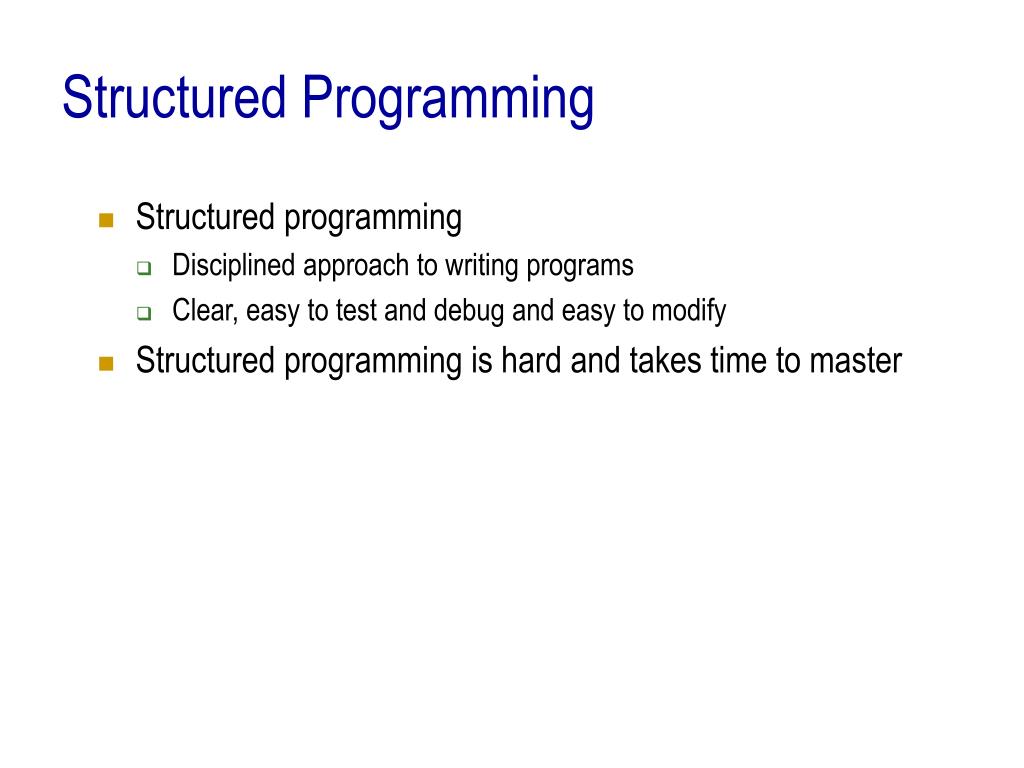 Structured Programming

Structured programming
Disciplined approach to writing programs
Clear, easy to test and debug and easy to modify

Structured programming is hard and takes time to master